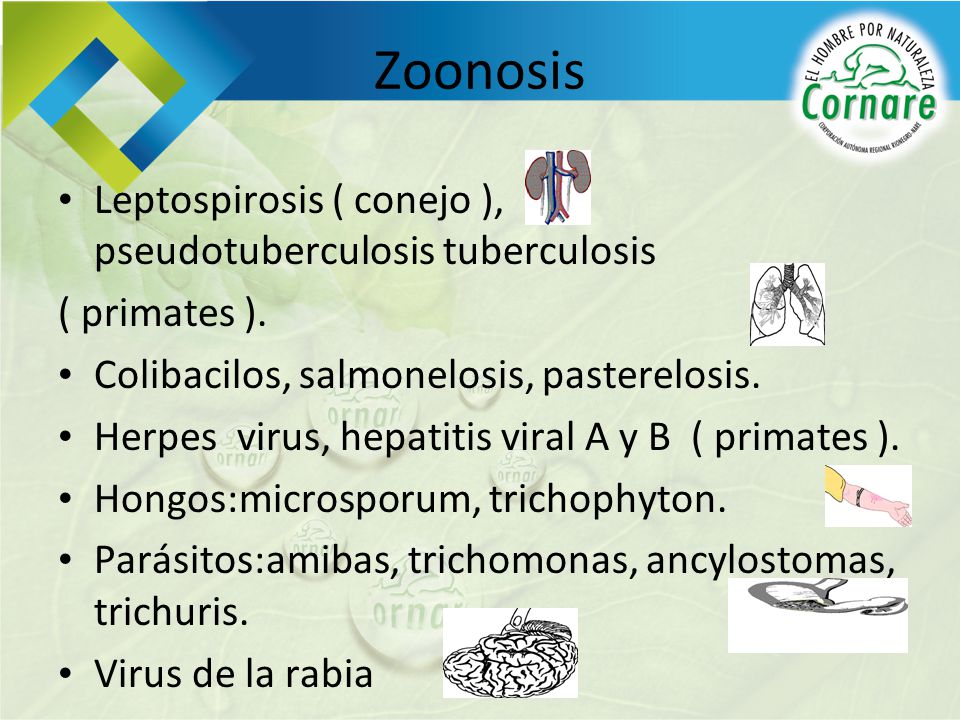 Zoonosis

EL HOMBRE POR NATURALEZA
Cornare
CORPORACIÓN AUTÓNOMA REGIONAL RIONEGRO-NARE

• Leptospirosis ( conejo ), pseudotuberculosis tuberculosis
( primates ).
• Colibacilos, salmonelosis, pasterelosis.
• Herpes virus, hepatitis viral A y B ( primates ).
• Hongos:microsporum, trichophyton.
• Parásitos:amibas, trichomonas, ancylostomas, trichuris.
• Virus de la rabia